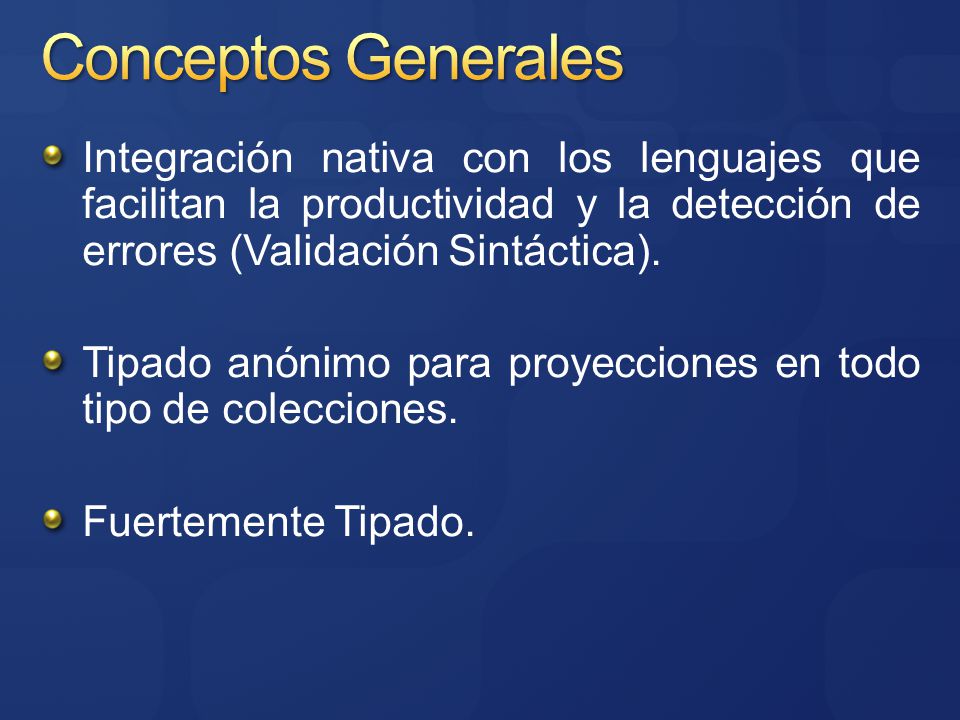 Conceptos Generales

Integración nativa con los lenguajes que facilitan la productividad y la detección de errores (Validación Sintáctica).

Tipado anónimo para proyecciones en todo tipo de colecciones.

Fuertemente Tipado.